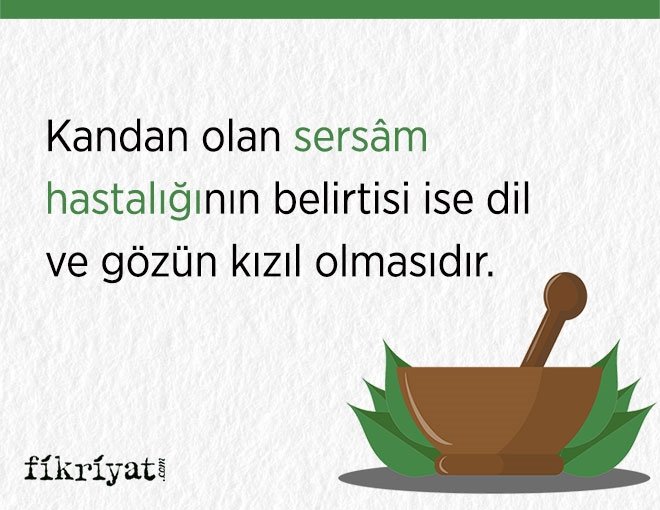 Kandan olan sersâm hastalığının belirtisi ise dil ve gözün kızıl olmasıdır.

fikriyat.com